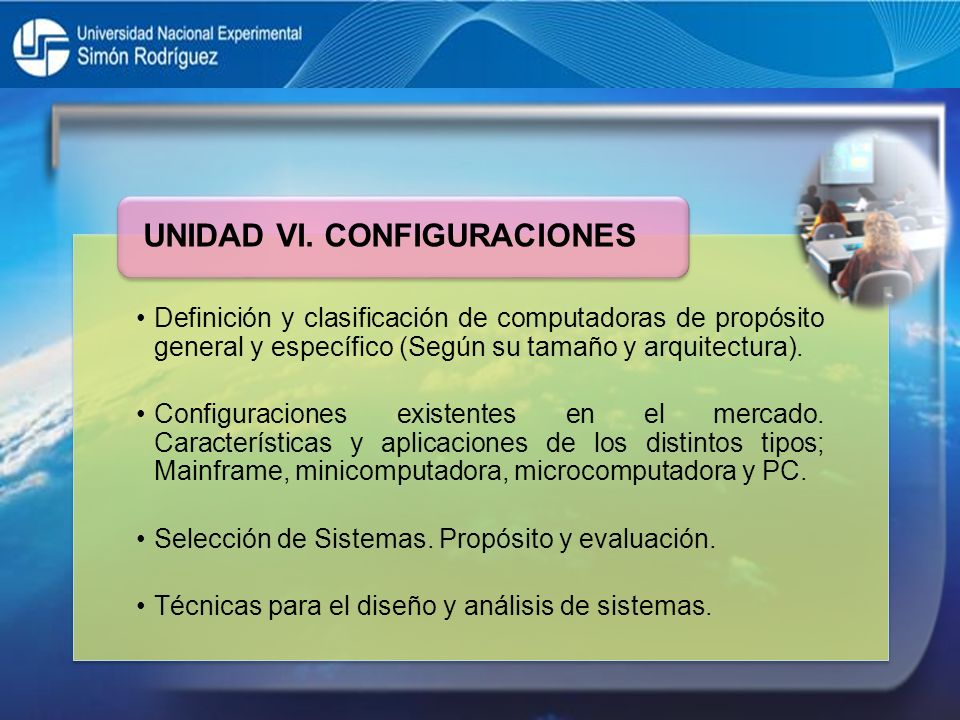 Universidad Nacional Experimental
Simón Rodríguez

UNIDAD VI. CONFIGURACIONES

• Definición y clasificación de computadoras de propósito general y específico (Según su tamaño y arquitectura).

• Configuraciones existentes en el mercado. Características y aplicaciones de los distintos tipos; Mainframe, minicomputadora, microcomputadora y PC.

• Selección de Sistemas. Propósito y evaluación.

• Técnicas para el diseño y análisis de sistemas.